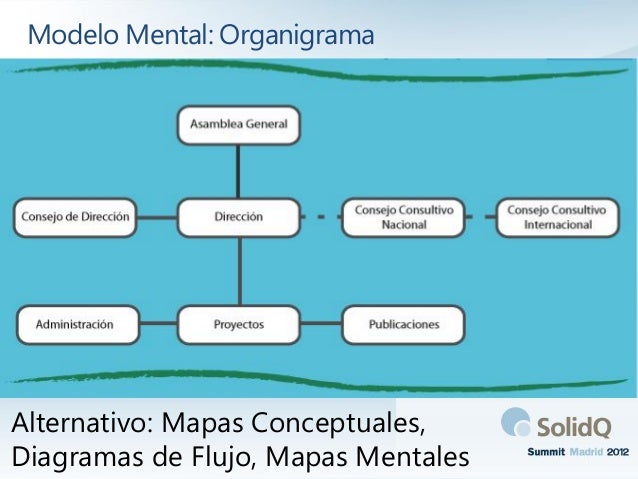 Modelo Mental: Organigrama

Asamblea General

Consejo de Dirección

Dirección

Consejo Consultivo Nacional

Consejo Consultivo Internacional

Administración

Proyectos

Publicaciones

Alternativo: Mapas Conceptuales, Diagramas de Flujo, Mapas Mentales

SolidQ

Summit Madrid 2012